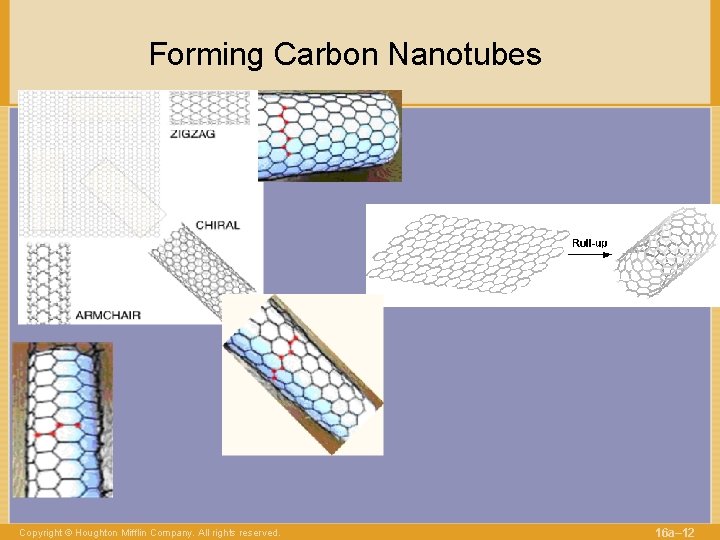 Forming Carbon Nanotubes

ZIGZAG

CHIRAL

ARMCHAIR

Roll-up

Copyright © Houghton Mifflin Company. All rights reserved.

16a–12